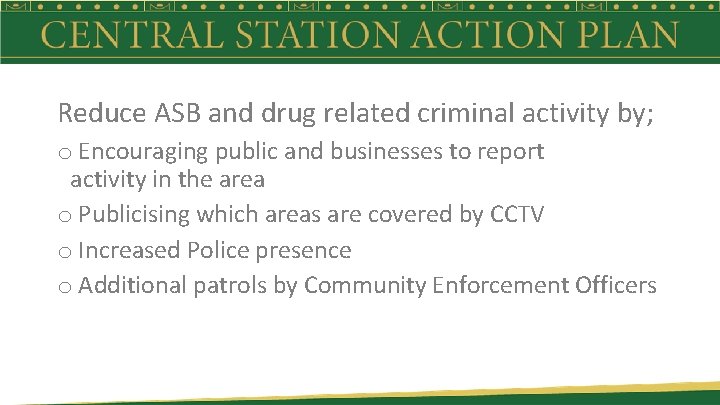 CENTRAL STATION ACTION PLAN

Reduce ASB and drug related criminal activity by;

o Encouraging public and businesses to report activity in the area

o Publicising which areas are covered by CCTV

o Increased Police presence

o Additional patrols by Community Enforcement Officers